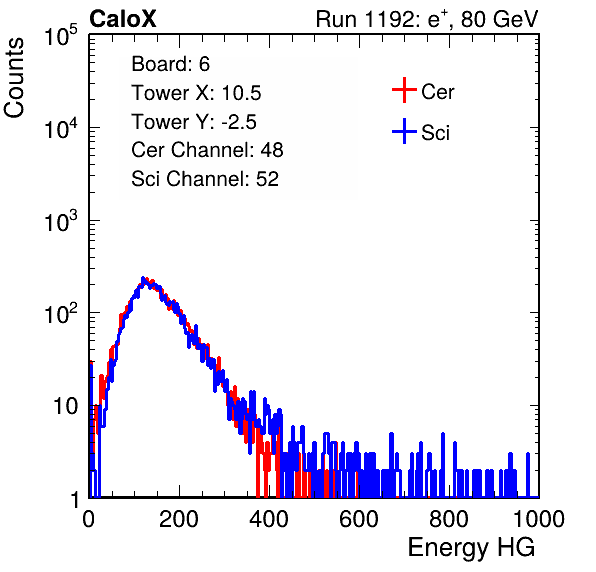 CaloX

Run 1192: $e^{+}$, 80 GeV

Counts

$10^5$

$10^4$

$10^3$

$10^2$

10

1

Board: 6
Tower X: 10.5
Tower Y: -2.5
Cer Channel: 48
Sci Channel: 52

Cer

Sci

0 200 400 600 800 1000

Energy HG